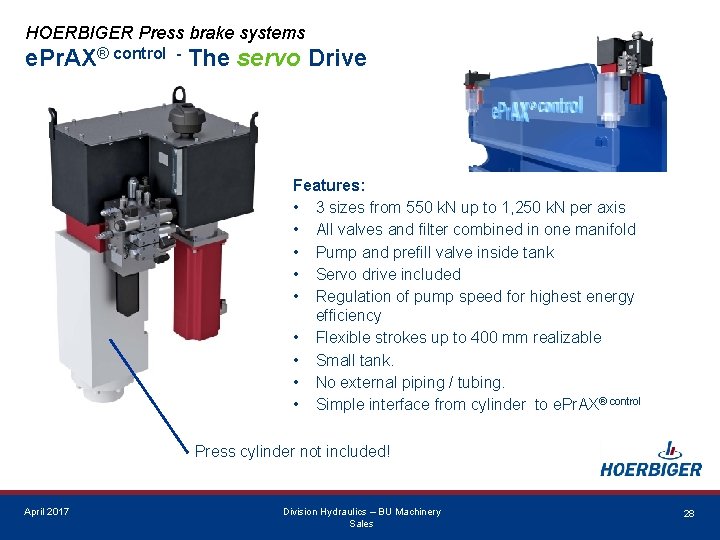 HOERBIGER Press brake systems
ePrAX® control - The servo Drive

ePrAX® control

Features:
• 3 sizes from 550 kN up to 1,250 kN per axis
• All valves and filter combined in one manifold
• Pump and prefill valve inside tank
• Servo drive included
• Regulation of pump speed for highest energy efficiency
• Flexible strokes up to 400 mm realizable
• Small tank.
• No external piping / tubing.
• Simple interface from cylinder to ePrAX® control

Press cylinder not included!

HOERBIGER

April 2017

Division Hydraulics – BU Machinery Sales

28